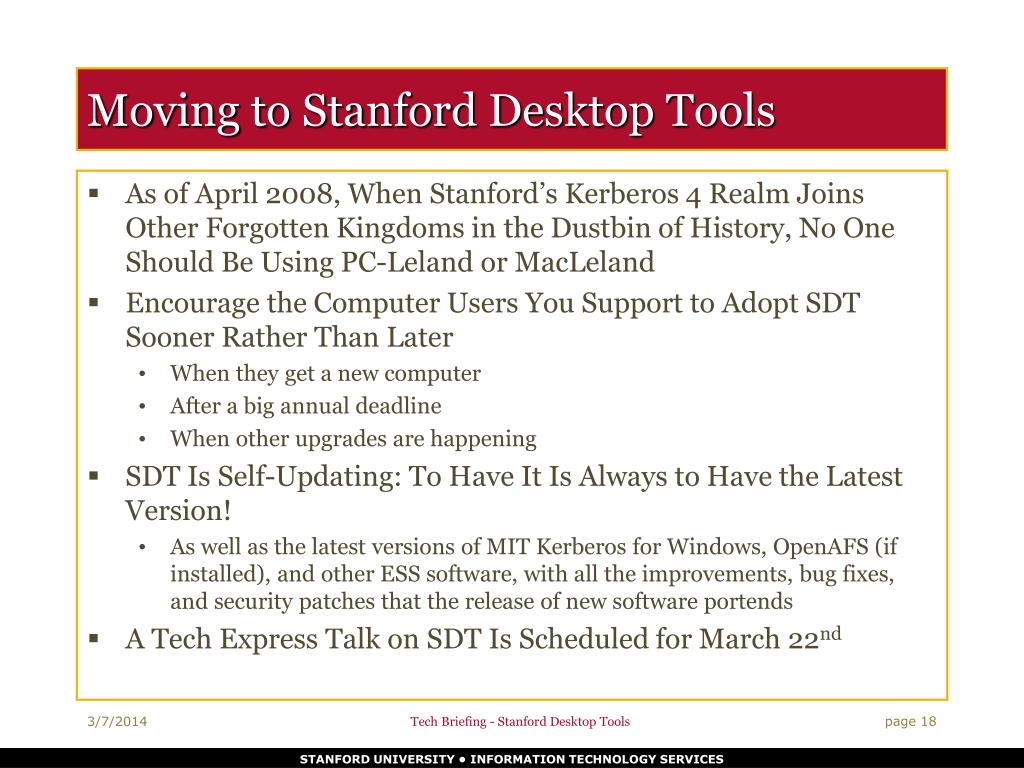 Moving to Stanford Desktop Tools

▪ As of April 2008, When Stanford's Kerberos 4 Realm Joins Other Forgotten Kingdoms in the Dustbin of History, No One Should Be Using PC-Leland or MacLeland

▪ Encourage the Computer Users You Support to Adopt SDT Sooner Rather Than Later

• When they get a new computer
• After a big annual deadline
• When other upgrades are happening

▪ SDT Is Self-Updating: To Have It Is Always to Have the Latest Version!

• As well as the latest versions of MIT Kerberos for Windows, OpenAFS (if installed), and other ESS software, with all the improvements, bug fixes, and security patches that the release of new software portends

▪ A Tech Express Talk on SDT Is Scheduled for March 22$^{nd}$

3/7/2014

Tech Briefing - Stanford Desktop Tools

page 18

STANFORD UNIVERSITY • INFORMATION TECHNOLOGY SERVICES